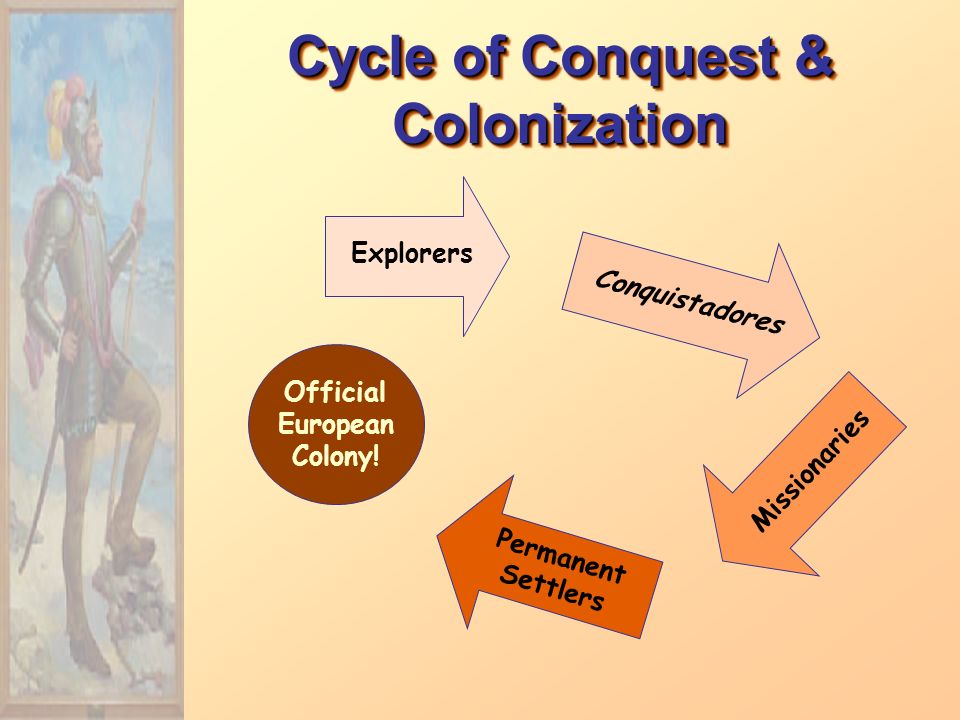 Cycle of Conquest & Colonization

Explorers

Conquistadores

Missionaries

Permanent Settlers

Official European Colony!